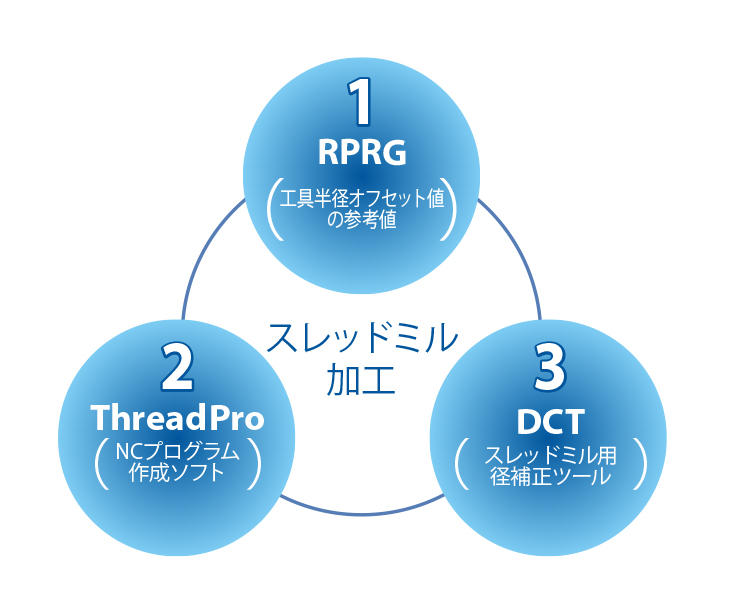 1
RPRG
(工具半径オフセット値の参考値)

スレッドミル加工

2
ThreadPro
(NCプログラム作成ソフト)

3
DCT
(スレッドミル用径補正ツール)